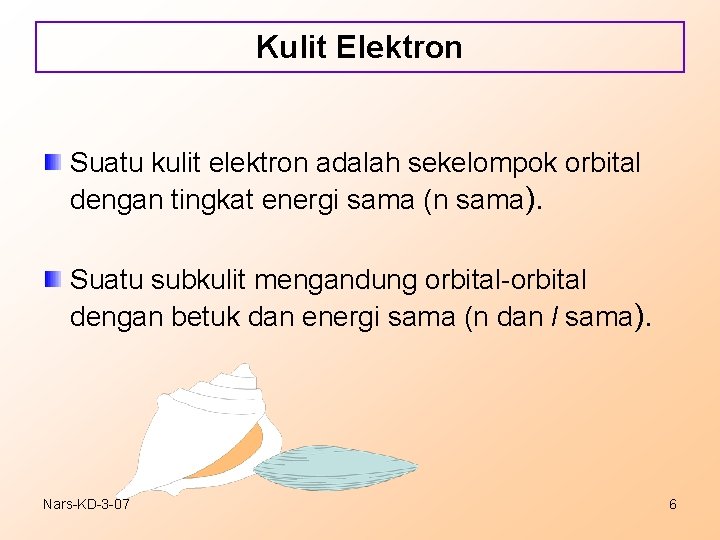 Kulit Elektron

Suatu kulit elektron adalah sekelompok orbital dengan tingkat energi sama (n sama).

Suatu subkulit mengandung orbital-orbital dengan betuk dan energi sama (n dan $l$ sama).

Nars-KD-3-07

6